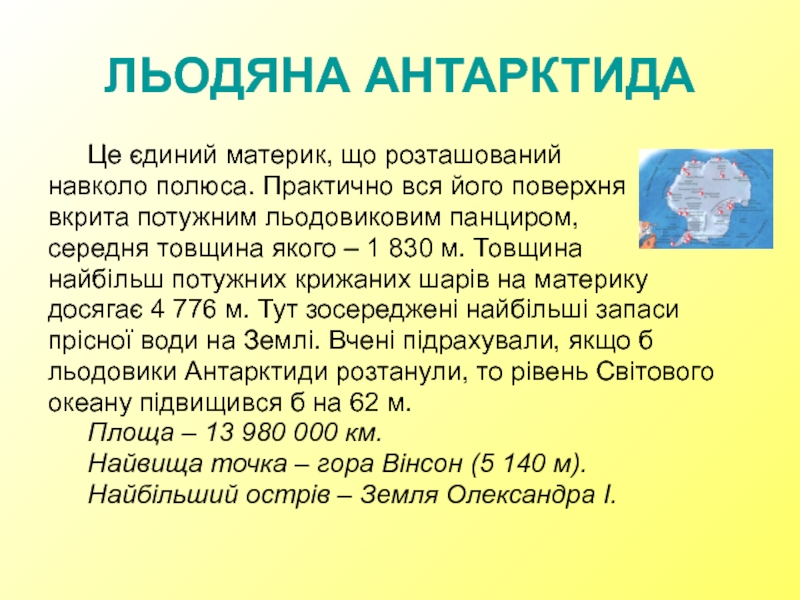 ЛЬОДЯНА АНТАРКТИДА

Це єдиний материк, що розташований навколо полюса. Практично вся його поверхня вкрита потужним льодовиковим панциром, середня товщина якого – 1 830 м. Товщина найбільш потужних крижаних шарів на материку досягає 4 776 м. Тут зосереджені найбільші запаси прісної води на Землі. Вчені підрахували, якщо б льодовики Антарктиди розтанули, то рівень Світового океану підвищився б на 62 м.

Площа – 13 980 000 км.

Найвища точка – гора Вінсон (5 140 м).

Найбільший острів – Земля Олександра I.